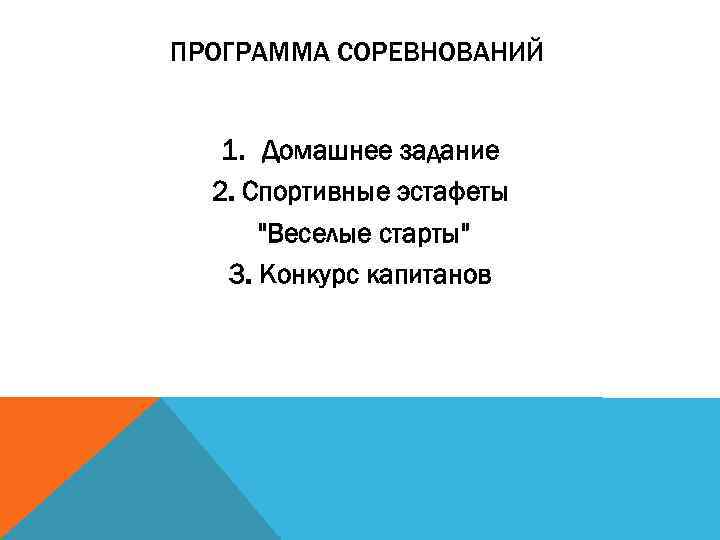 ПРОГРАММА СОРЕВНОВАНИЙ

1. Домашнее задание
2. Спортивные эстафеты "Веселые старты"
3. Конкурс капитанов